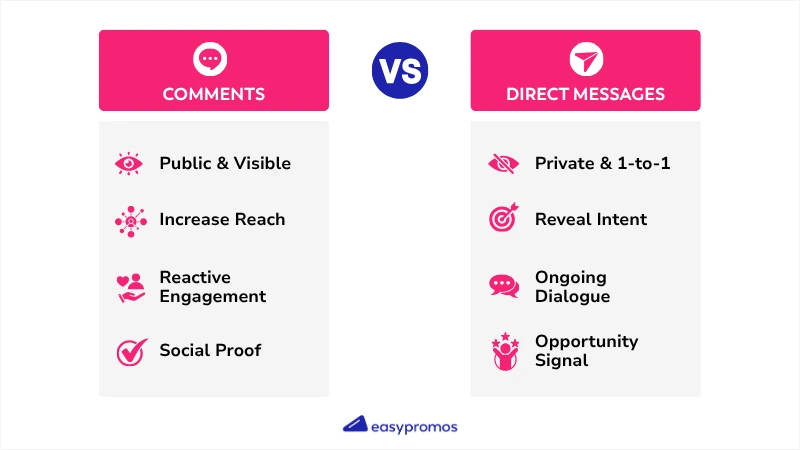 COMMENTS

Public & Visible

Increase Reach

Reactive Engagement

Social Proof

VS

DIRECT MESSAGES

Private & 1-to-1

Reveal Intent

Ongoing Dialogue

Opportunity Signal

easypromos